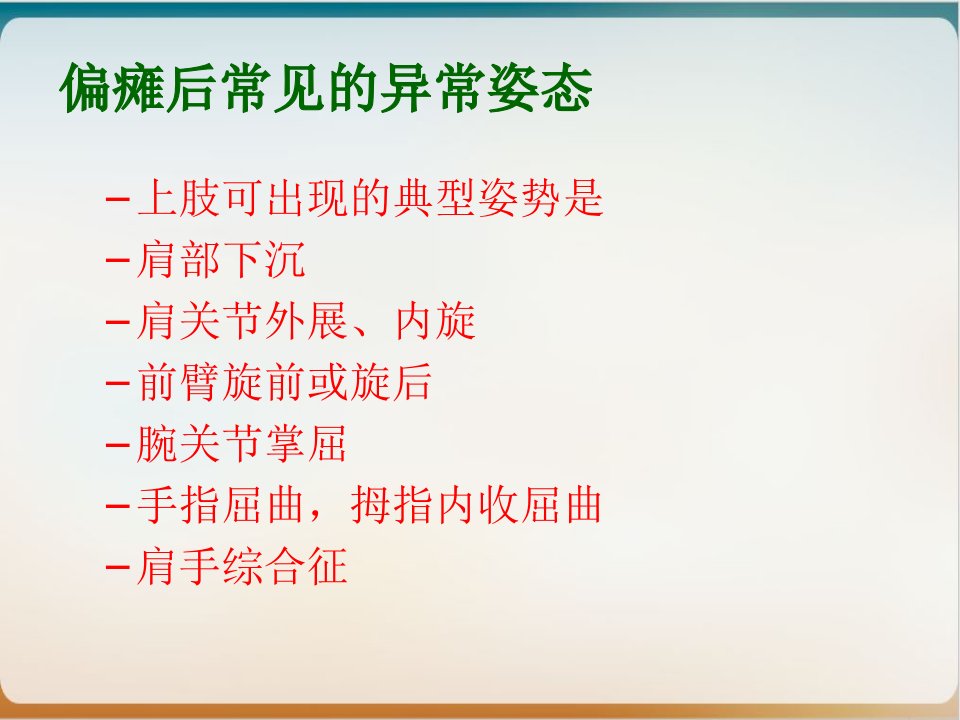 偏瘫后常见的异常姿态

–上肢可出现的典型姿势是
–肩部下沉
–肩关节外展、内旋
–前臂旋前或旋后
–腕关节掌屈
–手指屈曲，拇指内收屈曲
–肩手综合征